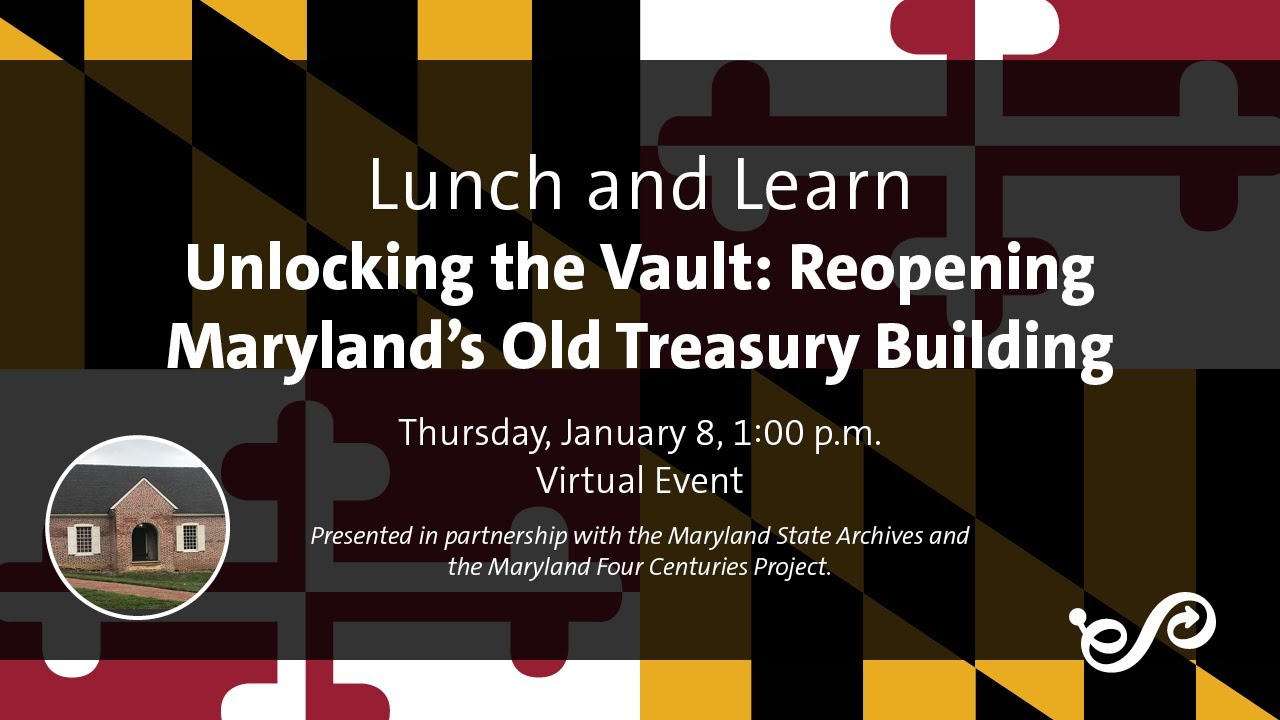 Lunch and Learn
Unlocking the Vault: Reopening Maryland's Old Treasury Building

Thursday, January 8, 1:00 p.m.
Virtual Event

Presented in partnership with the Maryland State Archives and the Maryland Four Centuries Project.